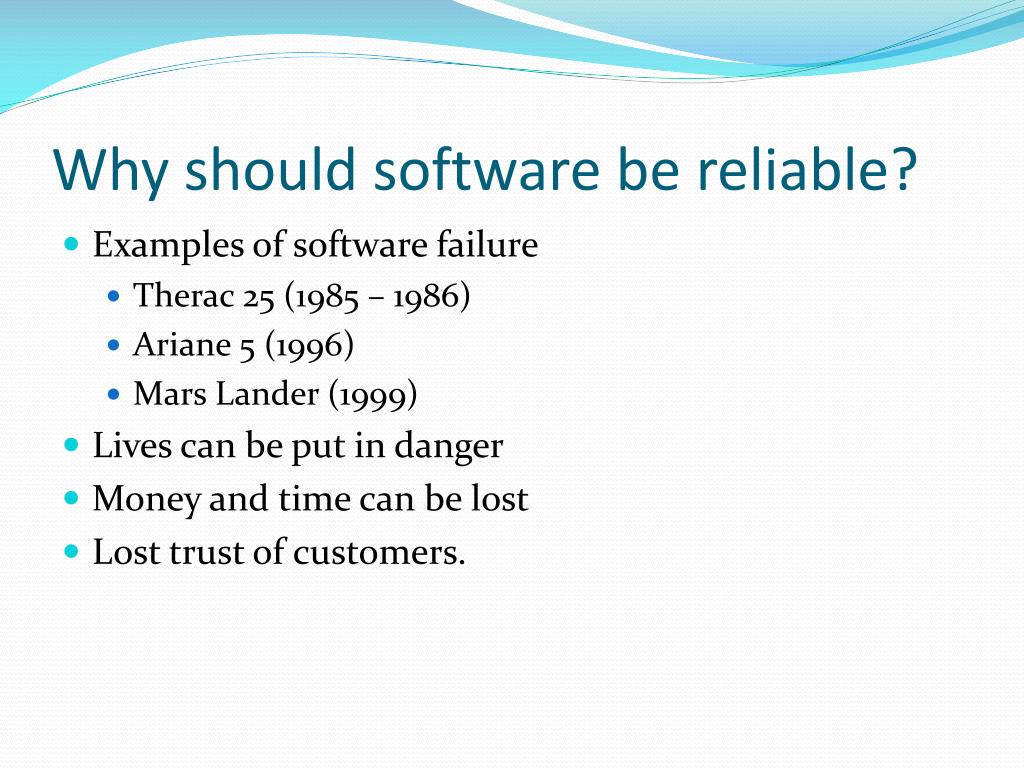 Why should software be reliable?

- Examples of software failure
  - Therac 25 (1985 – 1986)
  - Ariane 5 (1996)
  - Mars Lander (1999)
- Lives can be put in danger
- Money and time can be lost
- Lost trust of customers.